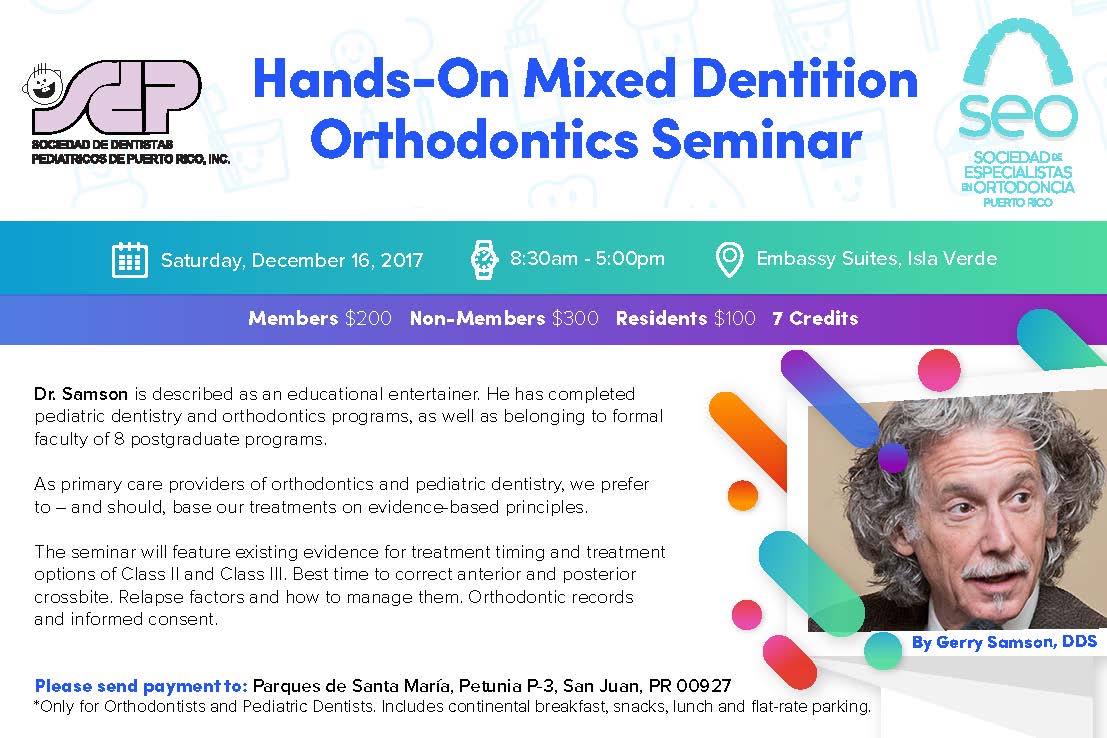 SDP
SOCIEDAD DE DENTISTAS PEDIATRICOS DE PUERTO RICO, INC.

Hands-On Mixed Dentition Orthodontics Seminar

seo
SOCIEDAD DE ESPECIALISTAS EN ORTODONCIA PUERTO RICO

Saturday, December 16, 2017
8:30am - 5:00pm
Embassy Suites, Isla Verde

Members $200 Non-Members $300 Residents $100 7 Credits

Dr. Samson is described as an educational entertainer. He has completed pediatric dentistry and orthodontics programs, as well as belonging to formal faculty of 8 postgraduate programs.

As primary care providers of orthodontics and pediatric dentistry, we prefer to – and should, base our treatments on evidence-based principles.

The seminar will feature existing evidence for treatment timing and treatment options of Class II and Class III. Best time to correct anterior and posterior crossbite. Relapse factors and how to manage them. Orthodontic records and informed consent.

By Gerry Samson, DDS

Please send payment to: Parques de Santa María, Petunia P-3, San Juan, PR 00927
*Only for Orthodontists and Pediatric Dentists. Includes continental breakfast, snacks, lunch and flat-rate parking.